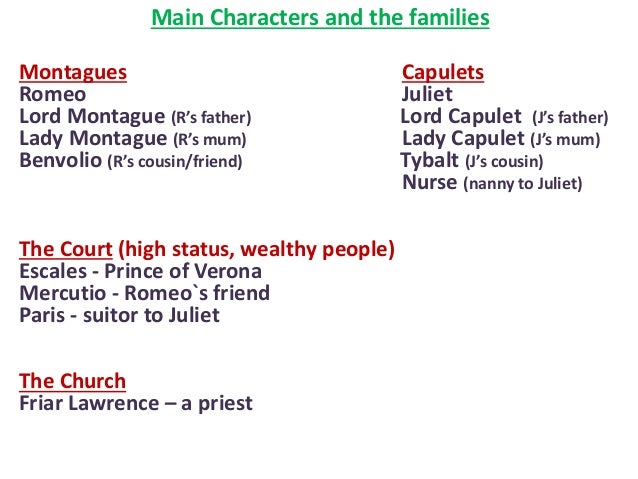 Main Characters and the families

Montagues
Romeo
Lord Montague (R's father)
Lady Montague (R's mum)
Benvolio (R's cousin/friend)

Capulets
Juliet
Lord Capulet (J's father)
Lady Capulet (J's mum)
Tybalt (J's cousin)
Nurse (nanny to Juliet)

The Court (high status, wealthy people)
Escales - Prince of Verona
Mercutio - Romeo`s friend
Paris - suitor to Juliet

The Church
Friar Lawrence – a priest